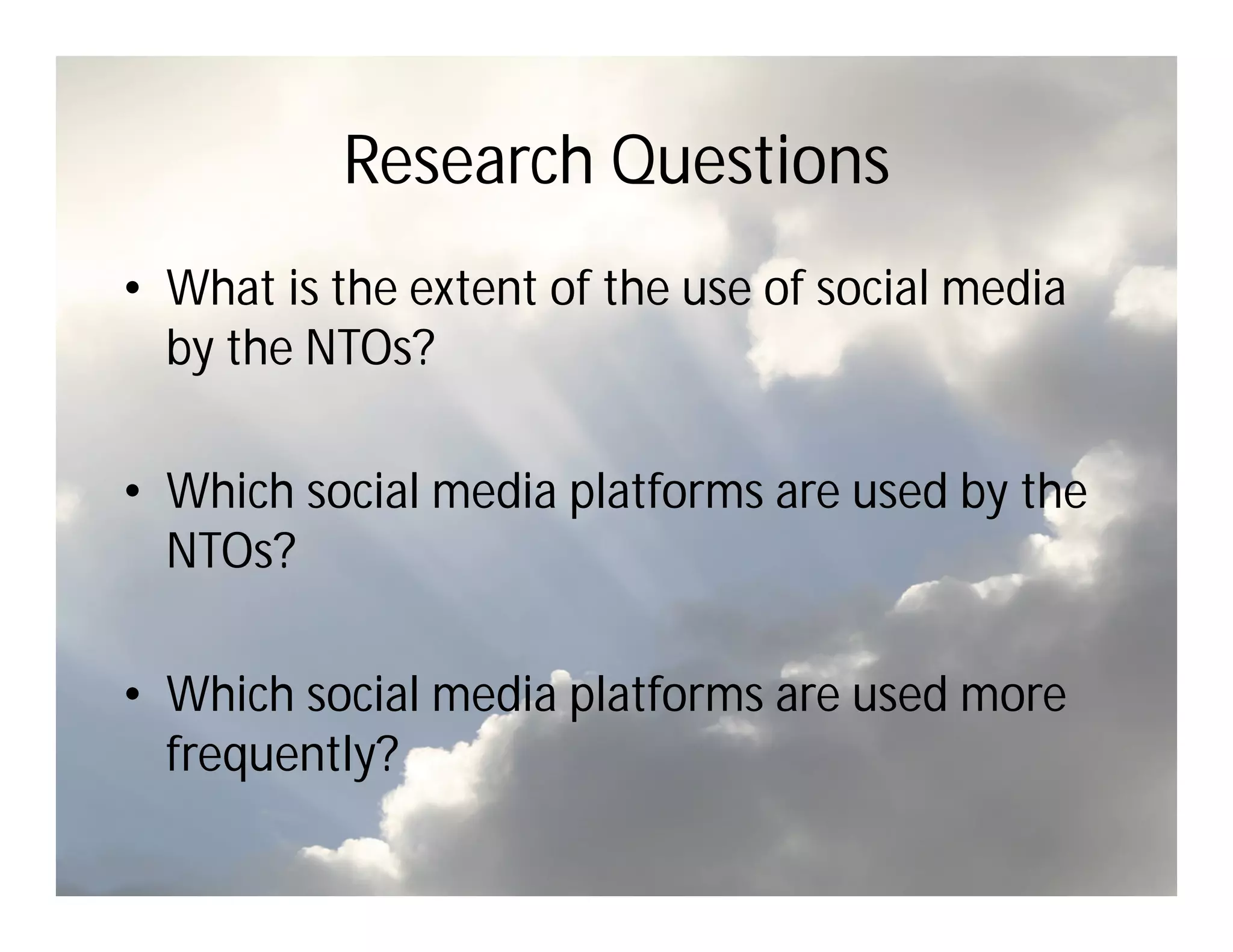 Research Questions

• What is the extent of the use of social media by the NTOs?

• Which social media platforms are used by the NTOs?

• Which social media platforms are used more frequently?